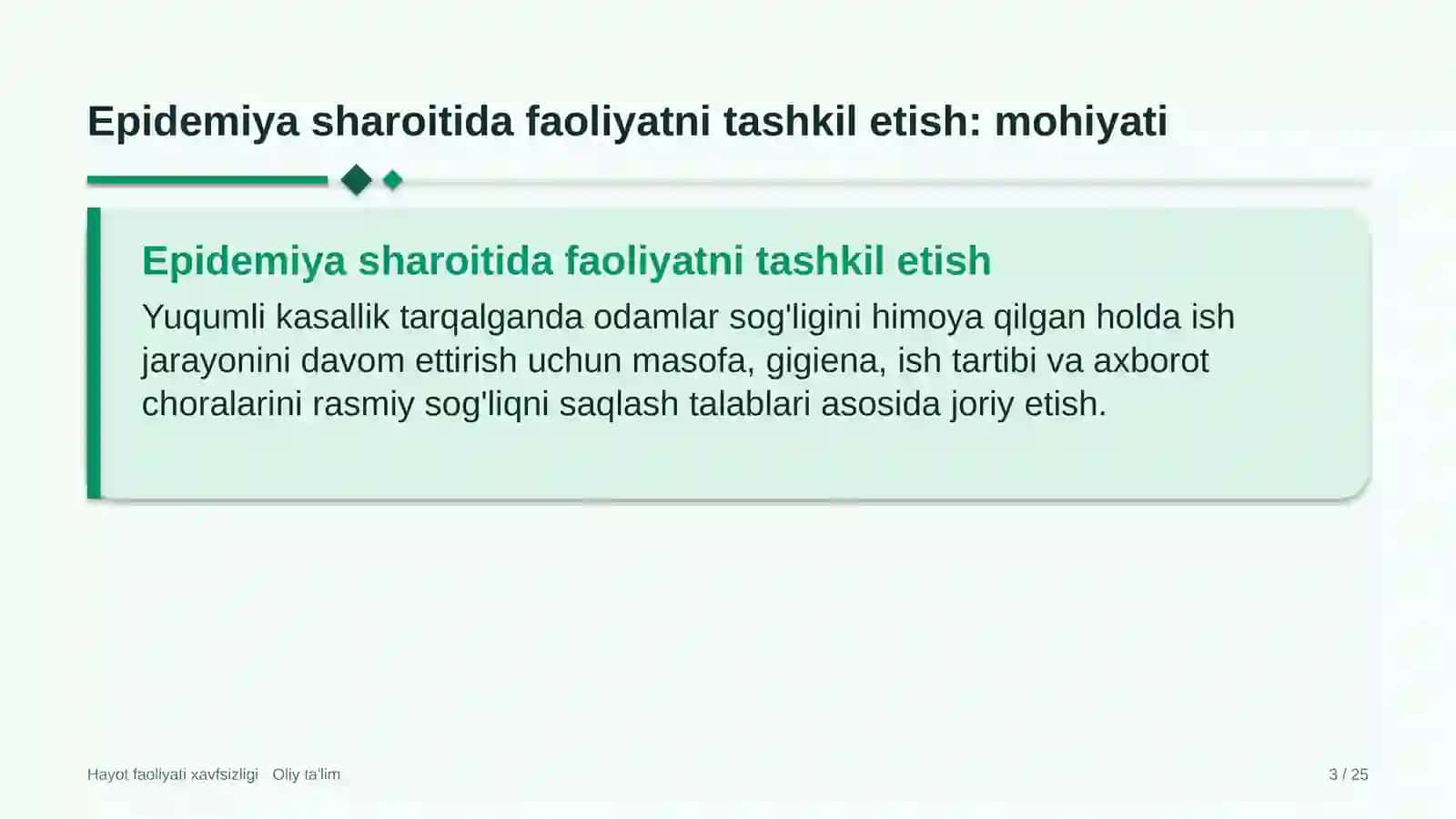 Epidemiya sharoitida faoliyatni tashkil etish: mohiyati

Epidemiya sharoitida faoliyatni tashkil etish

Yuqumli kasallik tarqalganda odamlar sog'ligini himoya qilgan holda ish jarayonini davom ettirish uchun masofa, gigiena, ish tartibi va axborot choralarini rasmiy sog'liqni saqlash talablari asosida joriy etish.

Hayot faoliyati xavfsizligi Oliy ta'lim

3 / 25